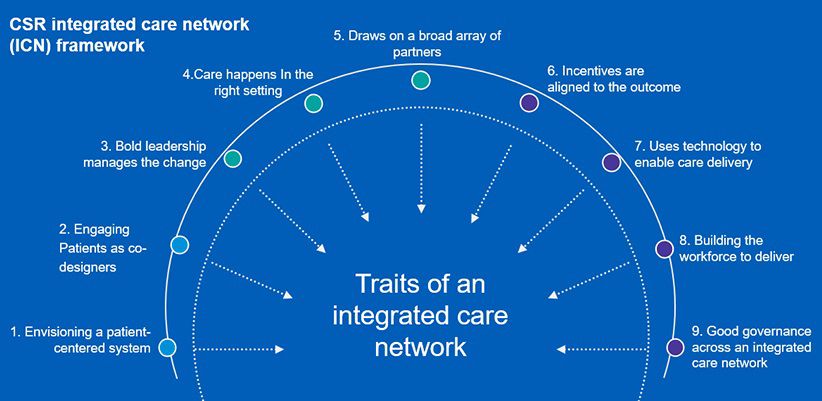 CSR integrated care network (ICN) framework

1. Envisioning a patient-centered system

2. Engaging Patients as co-designers

3. Bold leadership manages the change

4.Care happens In the right setting

5. Draws on a broad array of partners

6. Incentives are aligned to the outcome

7. Uses technology to enable care delivery

8. Building the workforce to deliver

9. Good governance across an integrated care network

Traits of an integrated care network